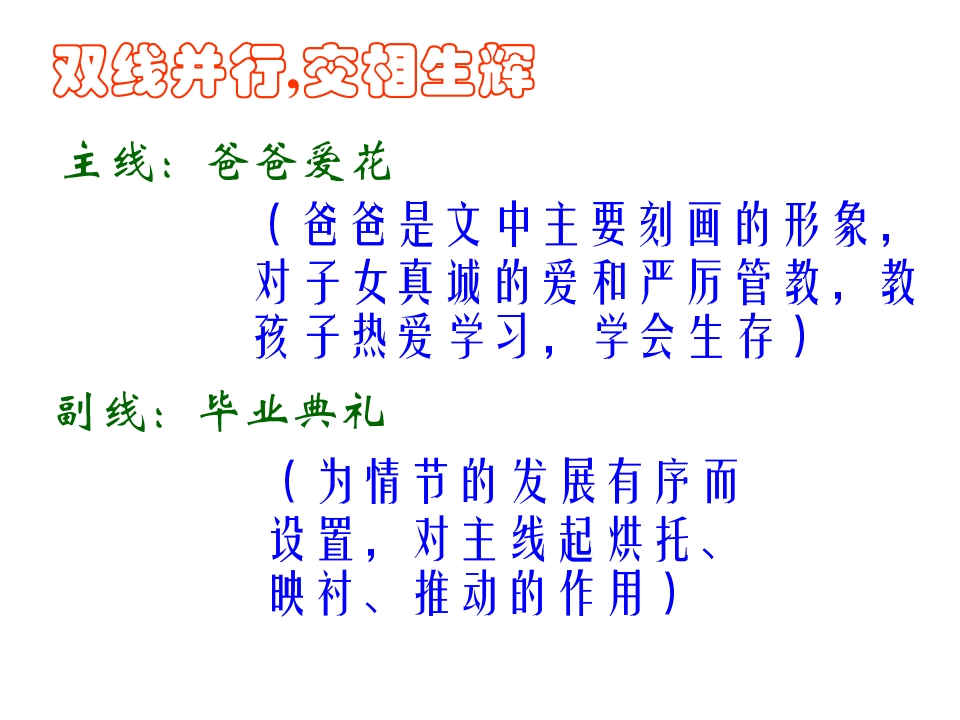 双线并行,交相生辉

主线：爸爸爱花

（爸爸是文中主要刻画的形象，对子女真诚的爱和严厉管教，教孩子热爱学习，学会生存）

副线：毕业典礼

（为情节的发展有序而设置，对主线起烘托、映衬、推动的作用）